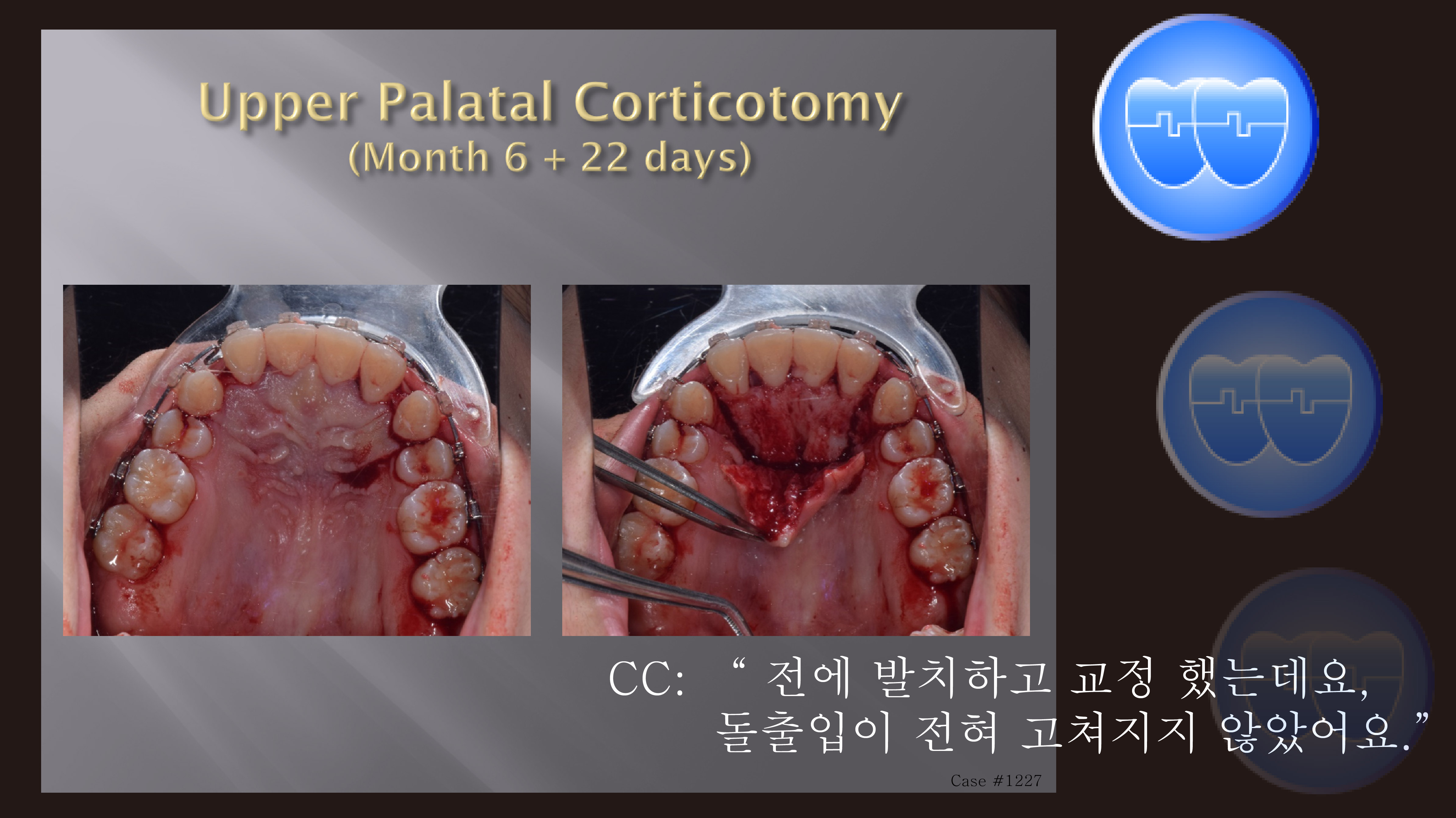 Upper Palatal Corticotomy
(Month 6 + 22 days)

CC: “ 전에 발치하고 교정 했는데요,
돌출입이 전혀 고쳐지지 않았어요.”

Case #1227